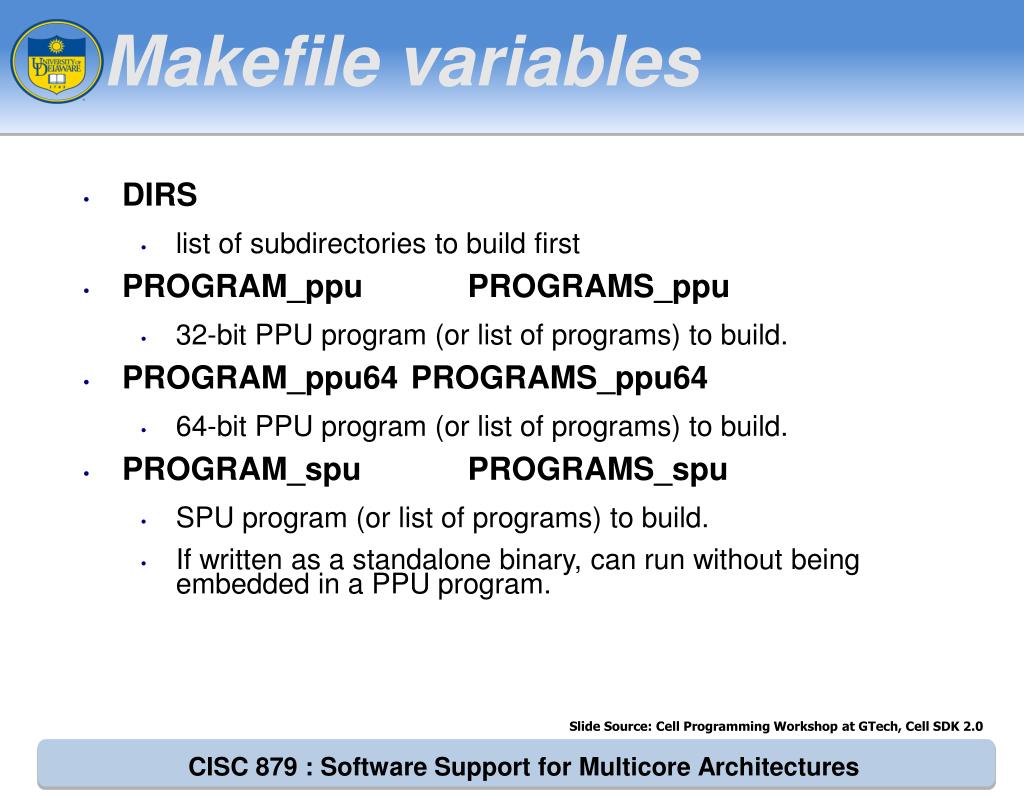 UNIVERSITY OF DELAWARE

Makefile variables

• DIRS
  • list of subdirectories to build first
• PROGRAM_ppu PROGRAMS_ppu
  • 32-bit PPU program (or list of programs) to build.
• PROGRAM_ppu64 PROGRAMS_ppu64
  • 64-bit PPU program (or list of programs) to build.
• PROGRAM_spu PROGRAMS_spu
  • SPU program (or list of programs) to build.
  • If written as a standalone binary, can run without being embedded in a PPU program.

Slide Source: Cell Programming Workshop at GTech, Cell SDK 2.0

CISC 879 : Software Support for Multicore Architectures